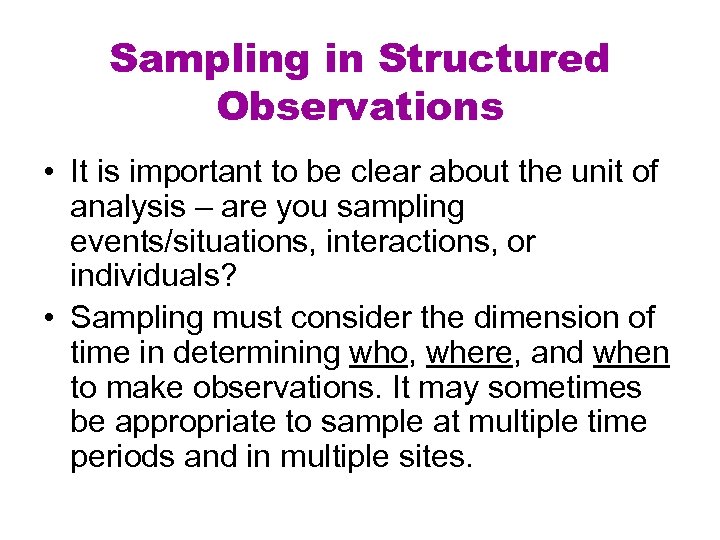 Sampling in Structured Observations

• It is important to be clear about the unit of analysis – are you sampling events/situations, interactions, or individuals?

• Sampling must consider the dimension of time in determining who, where, and when to make observations. It may sometimes be appropriate to sample at multiple time periods and in multiple sites.